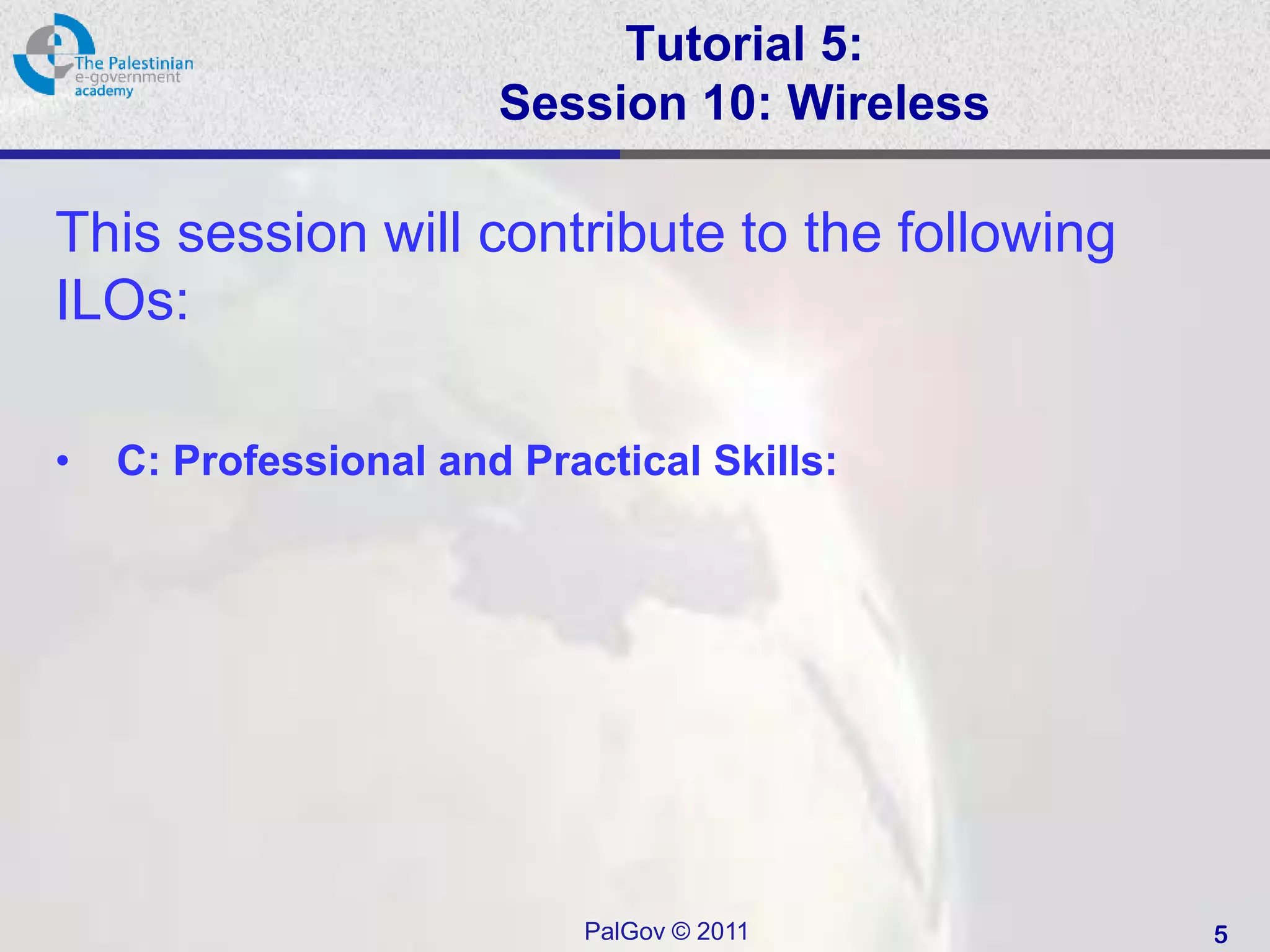 The Palestinian e-government academy

Tutorial 5:
Session 10: Wireless

This session will contribute to the following ILOs:

• C: Professional and Practical Skills:

PalGov © 2011

5